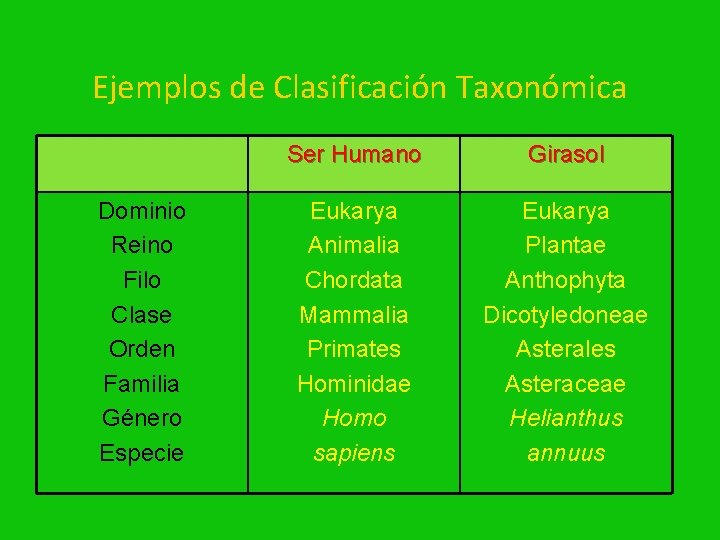 Ejemplos de Clasificación Taxonómica

| | Ser Humano | Girasol |
|---|---|---|
| Dominio | Eukarya | Eukarya |
| Reino | Animalia | Plantae |
| Filo | Chordata | Anthophyta |
| Clase | Mammalia | Dicotyledoneae |
| Orden | Primates | Asterales |
| Familia | Hominidae | Asteraceae |
| Género | Homo | Helianthus |
| Especie | sapiens | annuus |